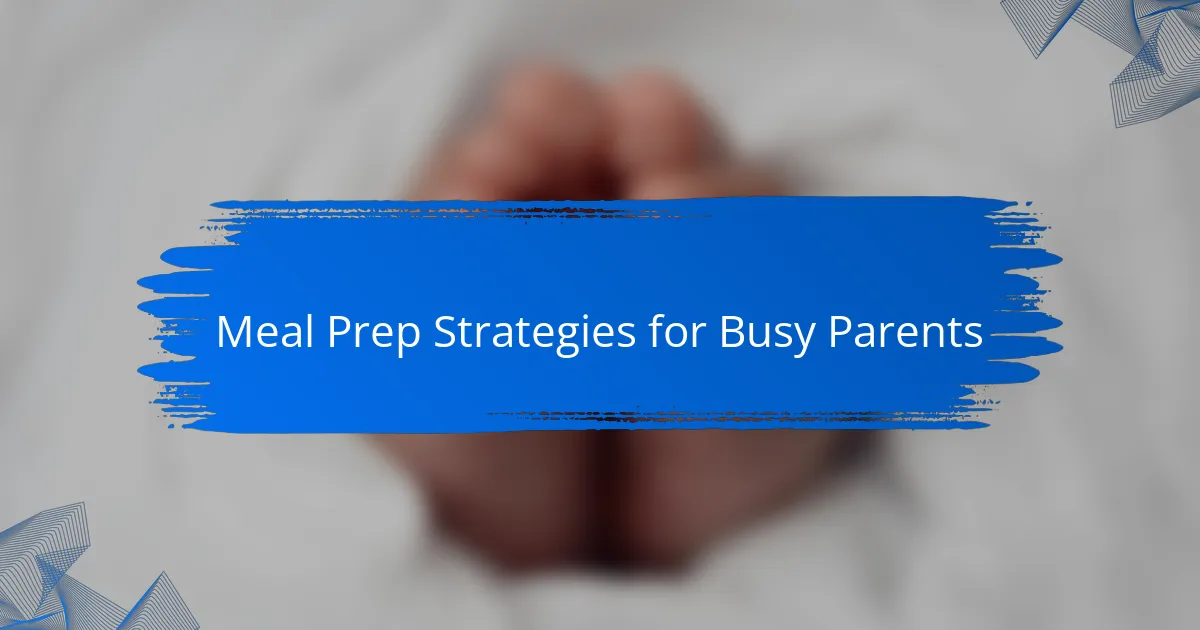 Meal Prep Strategies for Busy Parents